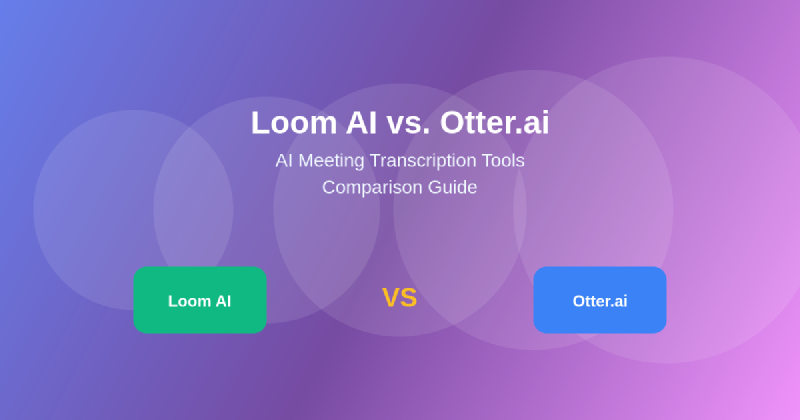 Loom AI vs. Otter.ai

AI Meeting Transcription Tools Comparison Guide

Loom AI

VS

Otter.ai